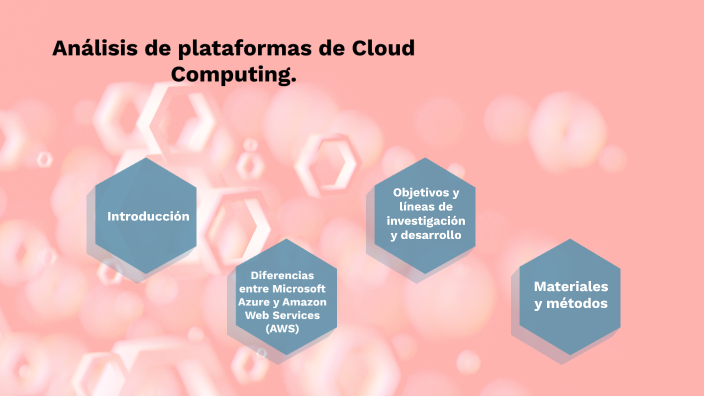 Análisis de plataformas de Cloud Computing.

Introducción

Diferencias entre Microsoft Azure y Amazon Web Services (AWS)

Objetivos y líneas de investigación y desarrollo

Materiales y métodos